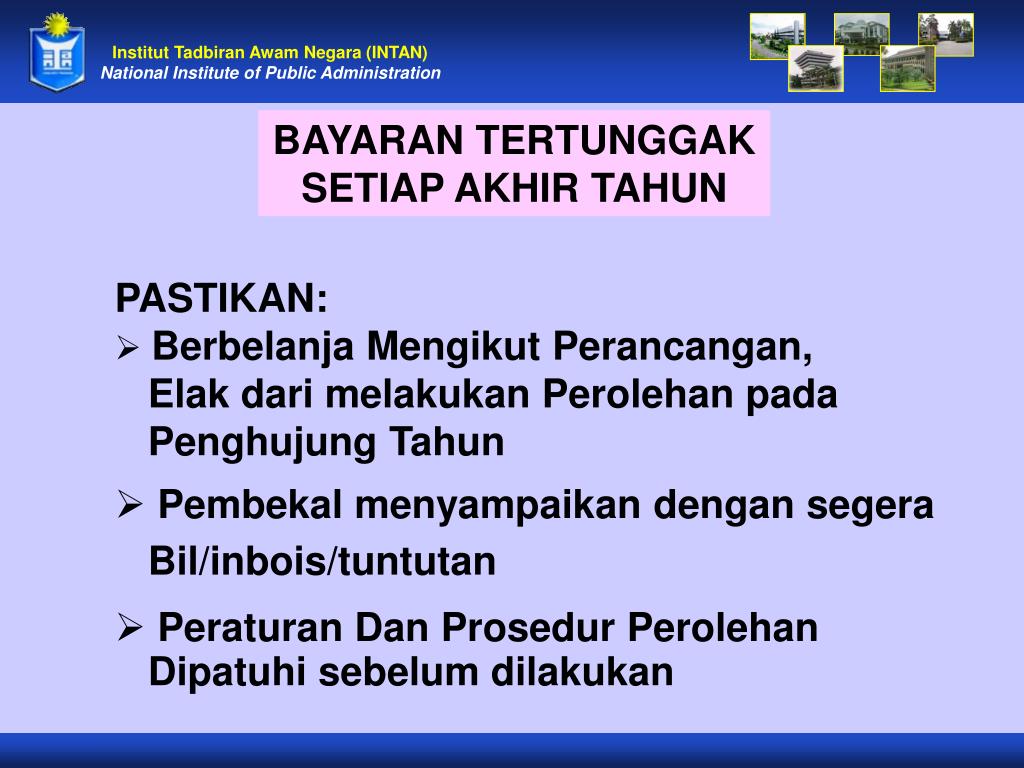 Institut Tadbiran Awam Negara (INTAN)
National Institute of Public Administration

BAYARAN TERTUNGGAK SETIAP AKHIR TAHUN

PASTIKAN:
➢ Berbelanja Mengikut Perancangan, Elak dari melakukan Perolehan pada Penghujung Tahun
➢ Pembekal menyampaikan dengan segera Bil/inbois/tuntutan
➢ Peraturan Dan Prosedur Perolehan Dipatuhi sebelum dilakukan